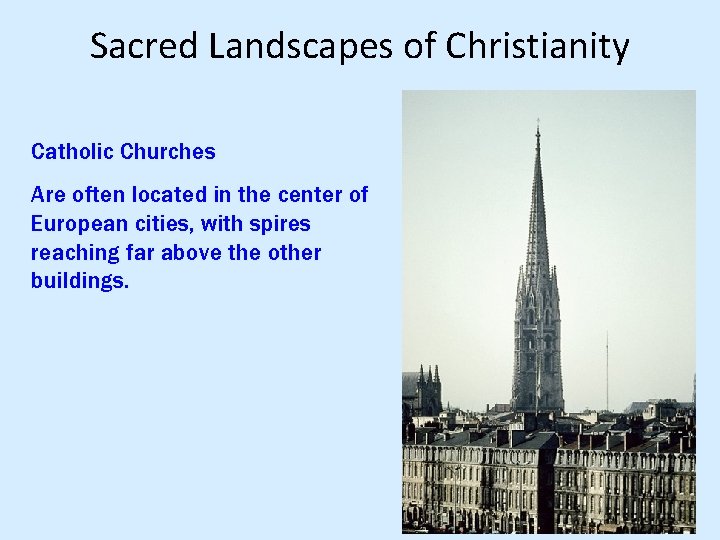 Sacred Landscapes of Christianity

Catholic Churches

Are often located in the center of European cities, with spires reaching far above the other buildings.